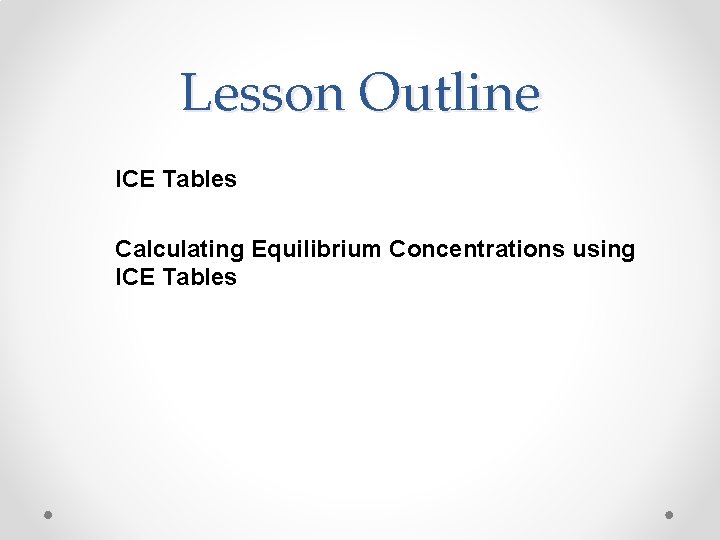 Lesson Outline

ICE Tables

Calculating Equilibrium Concentrations using ICE Tables